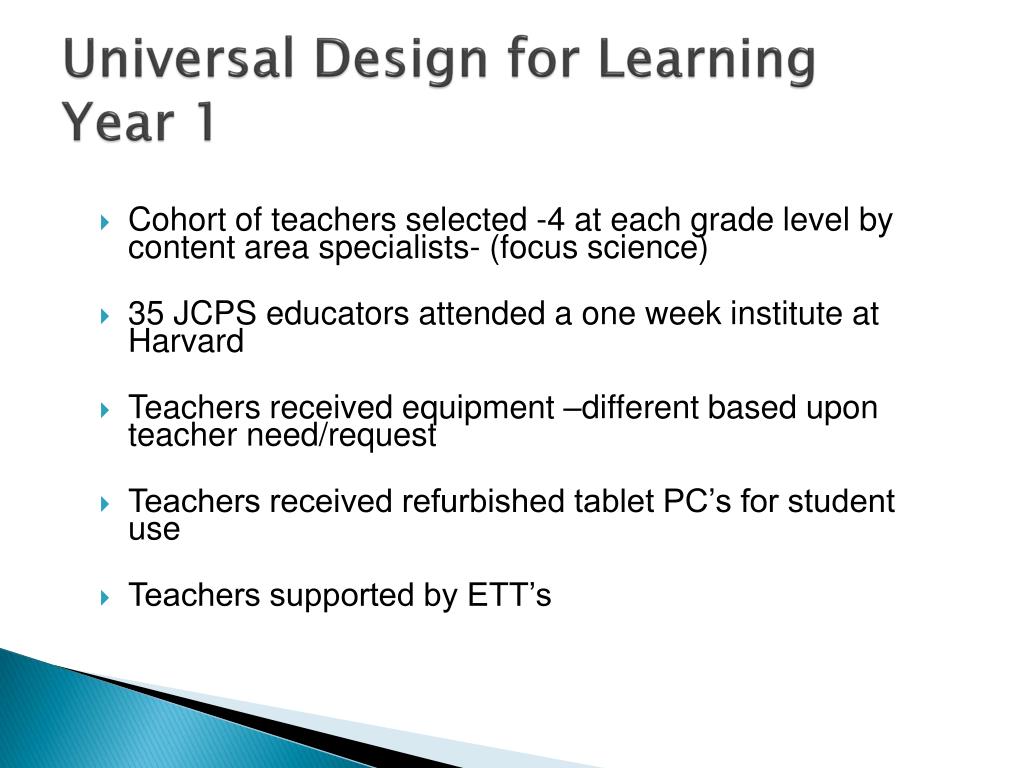 Universal Design for Learning Year 1

Cohort of teachers selected -4 at each grade level by content area specialists- (focus science)

35 JCPS educators attended a one week institute at Harvard

Teachers received equipment –different based upon teacher need/request

Teachers received refurbished tablet PC’s for student use

Teachers supported by ETT’s